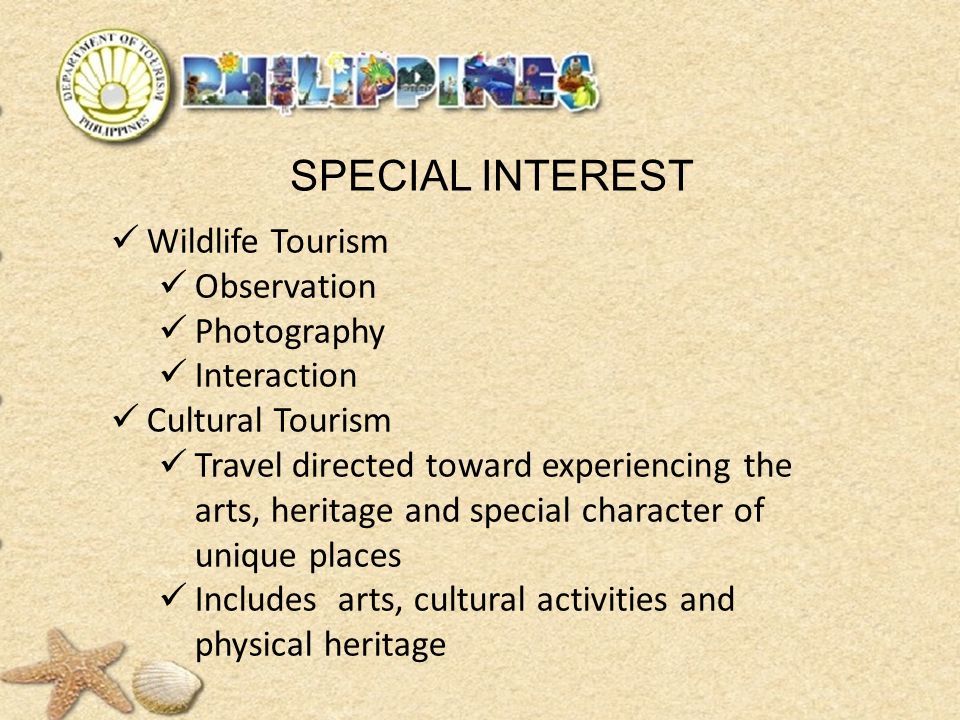 DEPARTMENT OF TOURISM PHILIPPINES

PHILIPPINES

SPECIAL INTEREST

✓ Wildlife Tourism
✓ Observation
✓ Photography
✓ Interaction
✓ Cultural Tourism
✓ Travel directed toward experiencing the arts, heritage and special character of unique places
✓ Includes arts, cultural activities and physical heritage